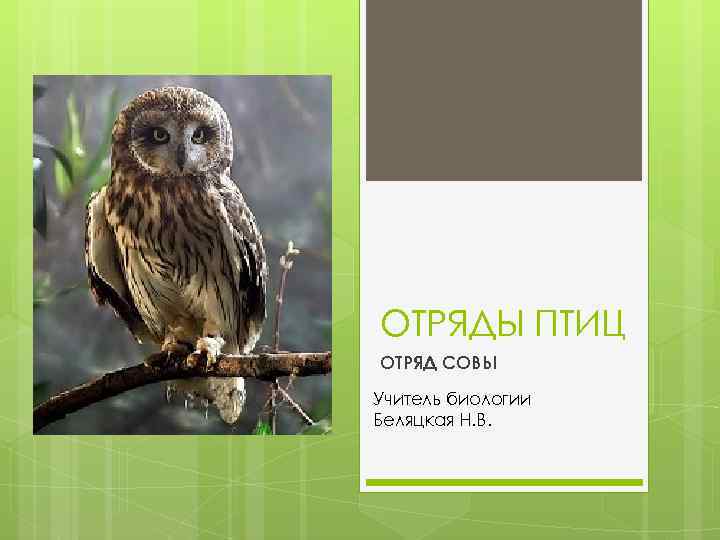 ОТРЯДЫ ПТИЦ

ОТРЯД СОВЫ

Учитель биологии
Беляцкая Н.В.